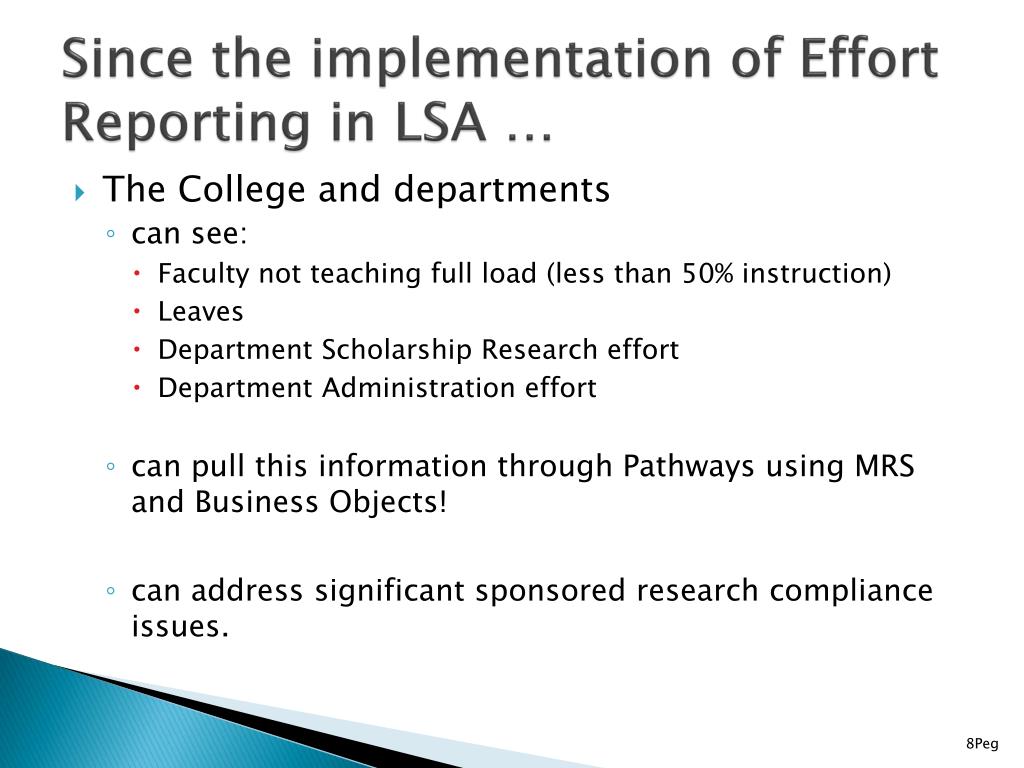 Since the implementation of Effort Reporting in LSA …

The College and departments

can see:

Faculty not teaching full load (less than 50% instruction)

Leaves

Department Scholarship Research effort

Department Administration effort

can pull this information through Pathways using MRS and Business Objects!

can address significant sponsored research compliance issues.

8Peg